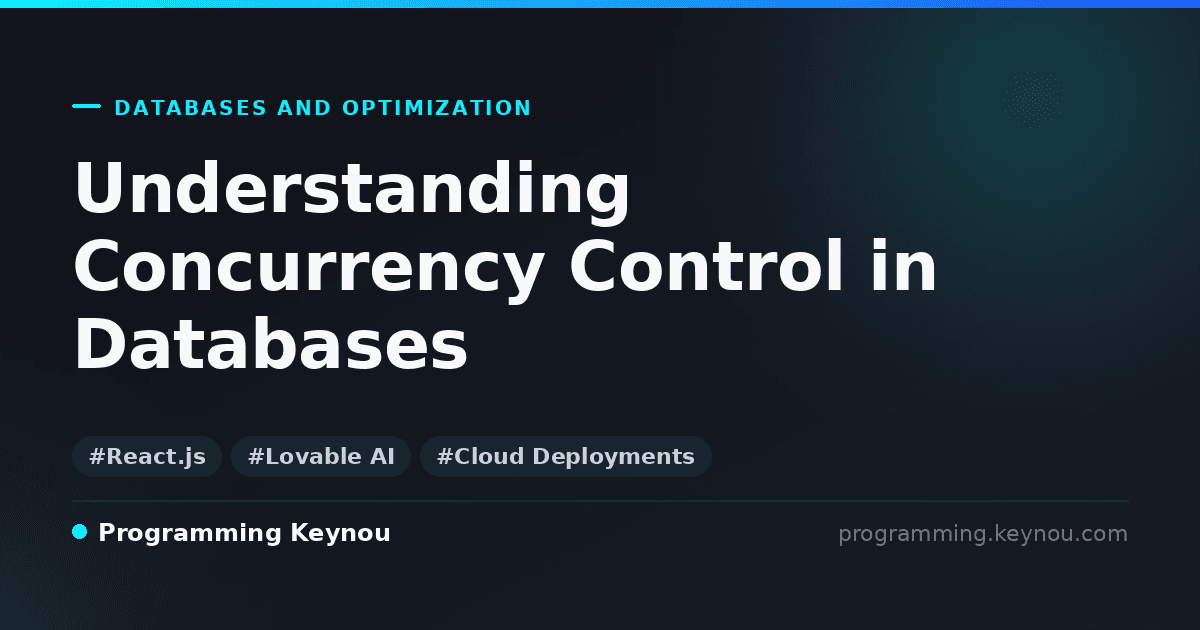 DATABASES AND OPTIMIZATION

Understanding Concurrency Control in Databases

#React.js #Lovable AI #Cloud Deployments

Programming Keynou

programming.keynou.com